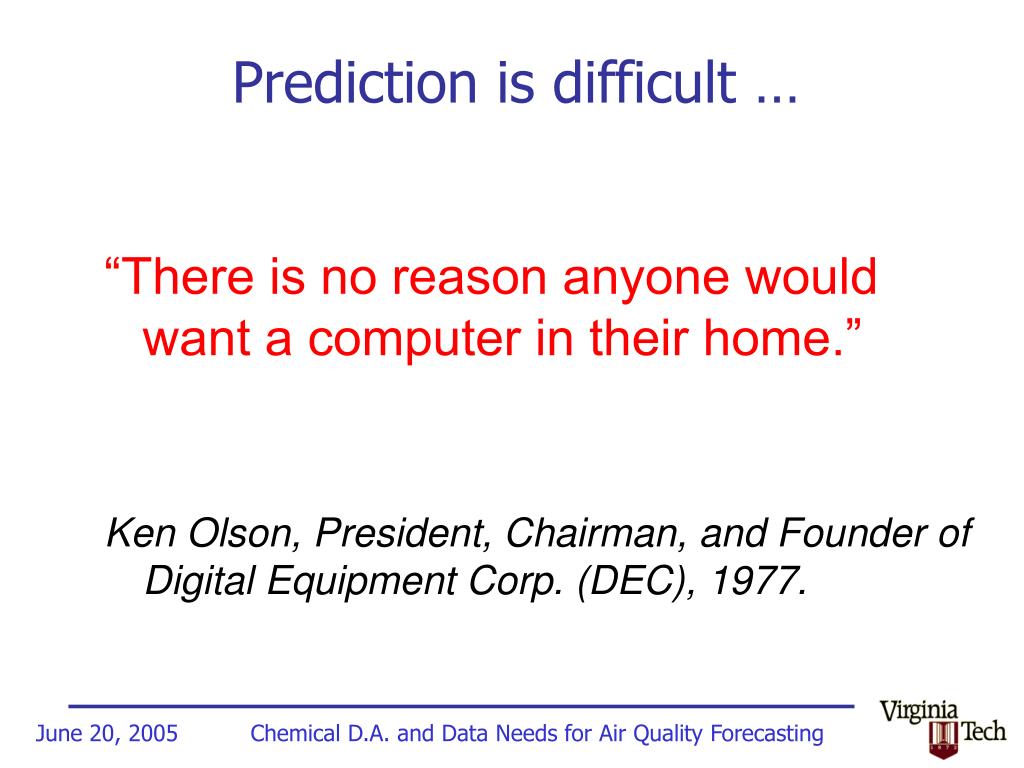 Prediction is difficult …

“There is no reason anyone would want a computer in their home.”

Ken Olson, President, Chairman, and Founder of Digital Equipment Corp. (DEC), 1977.

June 20, 2005 Chemical D.A. and Data Needs for Air Quality Forecasting

Virginia Tech